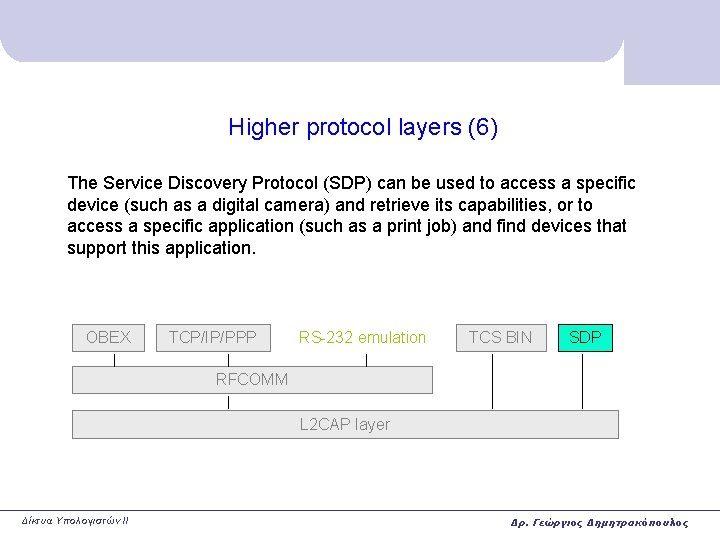 Higher protocol layers (6)

The Service Discovery Protocol (SDP) can be used to access a specific device (such as a digital camera) and retrieve its capabilities, or to access a specific application (such as a print job) and find devices that support this application.

OBEX

TCP/IP/PPP

RS-232 emulation

TCS BIN

SDP

RFCOMM

L2CAP layer

Δίκτυα Υπολογιστών II

Δρ. Γεώργιος Δημητρακόπουλος